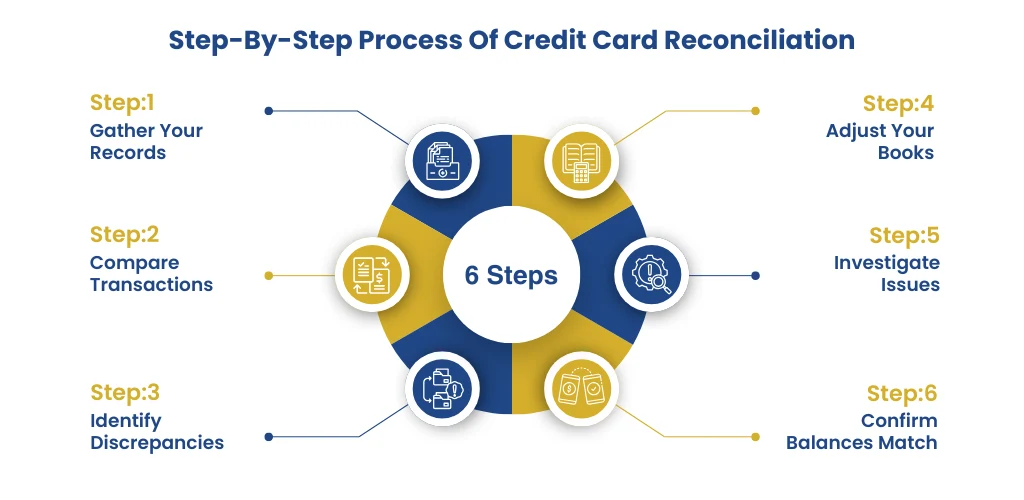 Step-By-Step Process Of Credit Card Reconciliation

Step:1
Gather Your Records

Step:2
Compare Transactions

Step:3
Identify Discrepancies

6 Steps

Step:4
Adjust Your Books

Step:5
Investigate Issues

Step:6
Confirm Balances Match